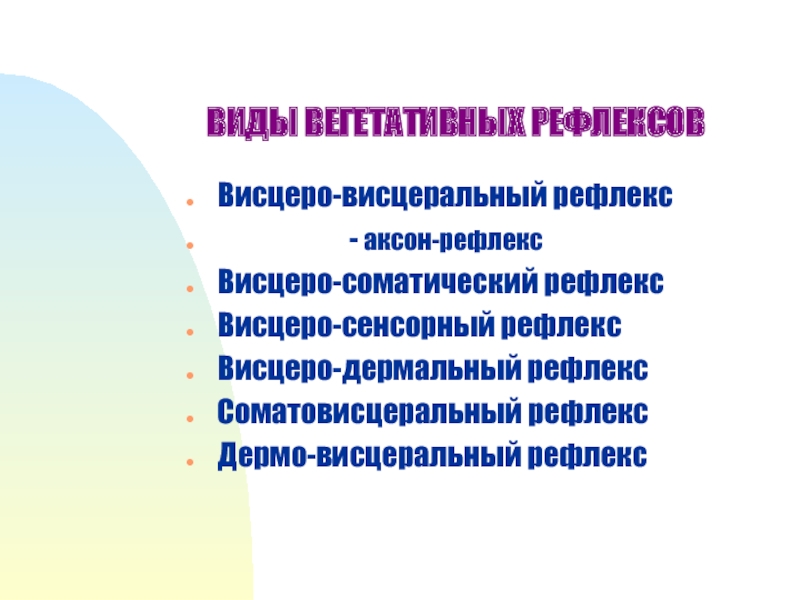 ВИДЫ ВЕГЕТАТИВНЫХ РЕФЛЕКСОВ

- Висцеро-висцеральный рефлекс
- - аксон-рефлекс
- Висцеро-соматический рефлекс
- Висцеро-сенсорный рефлекс
- Висцеро-дермальный рефлекс
- Соматовисцеральный рефлекс
- Дермо-висцеральный рефлекс